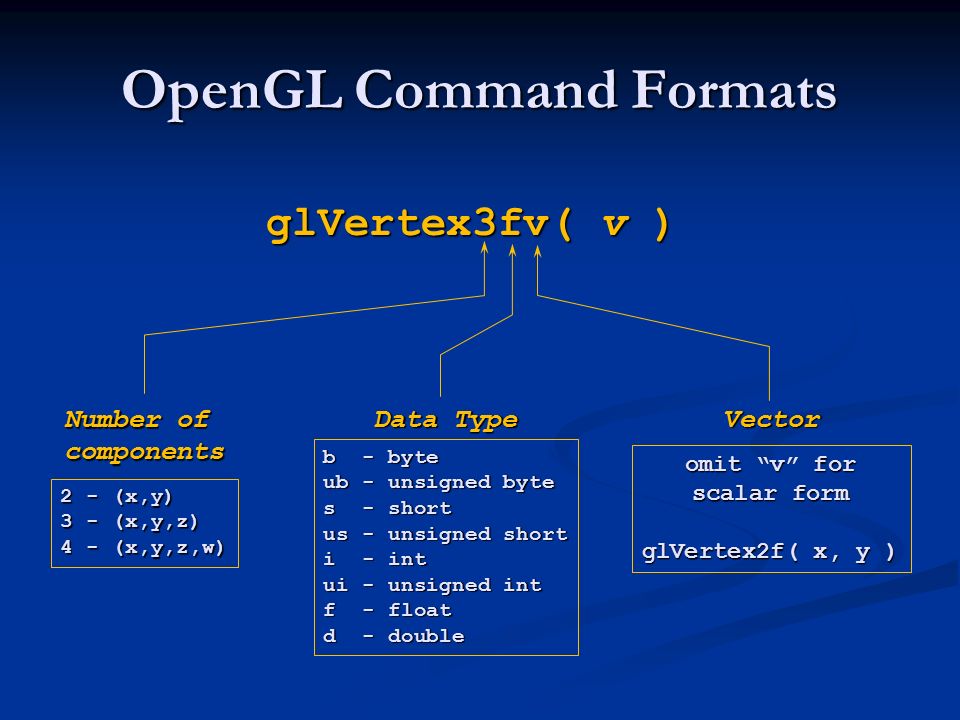 OpenGL Command Formats

glVertex3fv( v )

Number of components

2 - (x,y)
3 - (x,y,z)
4 - (x,y,z,w)

Data Type

b - byte
ub - unsigned byte
s - short
us - unsigned short
i - int
ui - unsigned int
f - float
d - double

Vector

omit “v” for scalar form

glVertex2f( x, y )